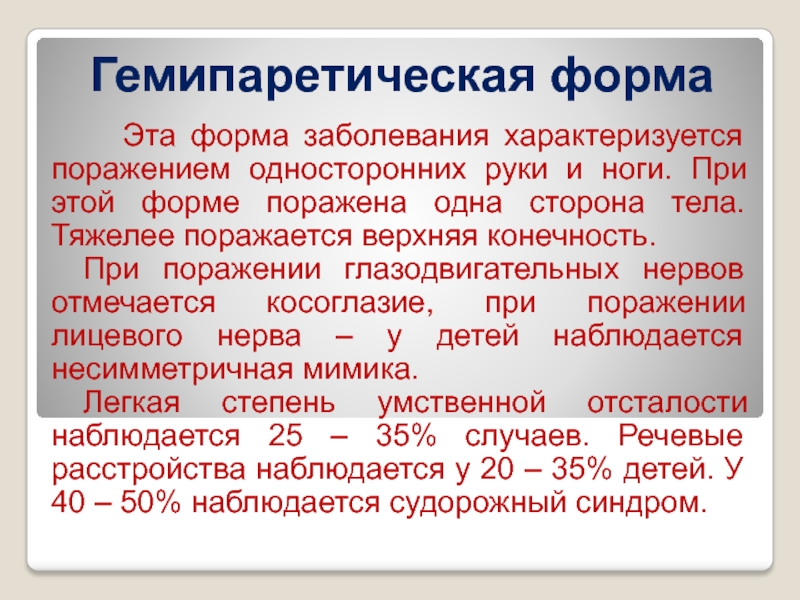 Гемипаретическая форма

Эта форма заболевания характеризуется поражением односторонних руки и ноги. При этой форме поражена одна сторона тела. Тяжелее поражается верхняя конечность.

При поражении глазодвигательных нервов отмечается косоглазие, при поражении лицевого нерва – у детей наблюдается несимметричная мимика.

Легкая степень умственной отсталости наблюдается 25 – 35% случаев. Речевые расстройства наблюдается у 20 – 35% детей. У 40 – 50% наблюдается судорожный синдром.